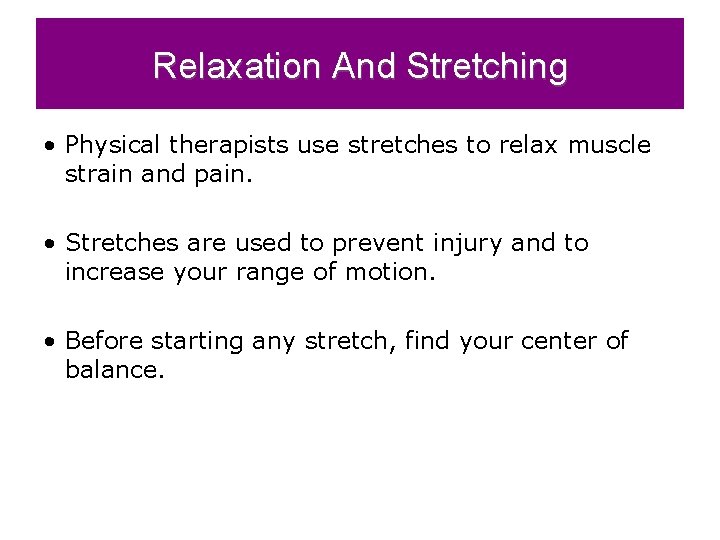 Relaxation And Stretching

• Physical therapists use stretches to relax muscle strain and pain.

• Stretches are used to prevent injury and to increase your range of motion.

• Before starting any stretch, find your center of balance.